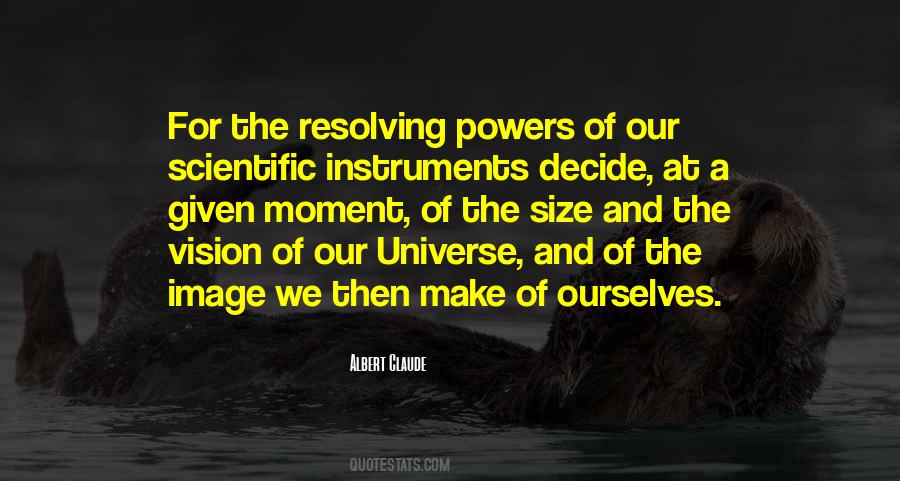 For the resolving powers of our scientific instruments decide, at a given moment, of the size and the vision of our Universe, and of the image we then make of ourselves.

ALBERT CLAUDE

QUOTESTATS.COM